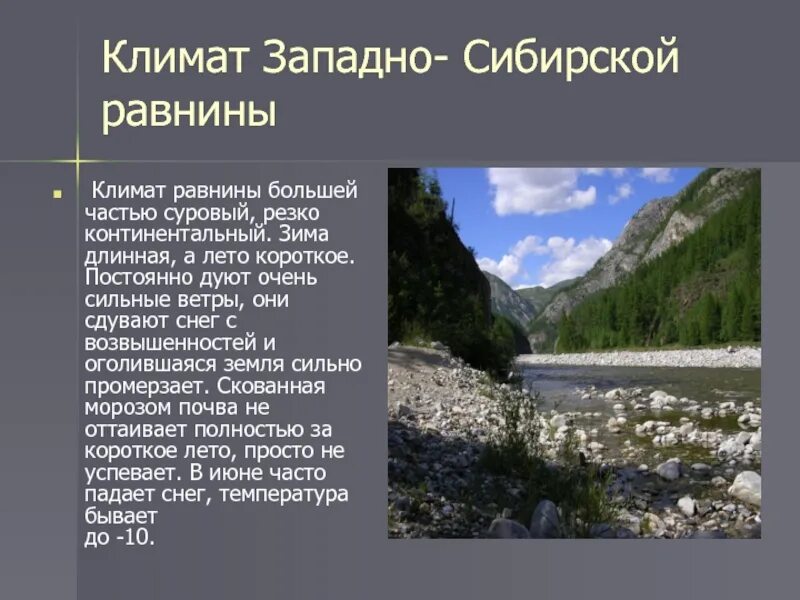 Климат Западно- Сибирской равнины

Климат равнины большей частью суровый, резко континентальный. Зима длинная, а лето короткое. Постоянно дуют очень сильные ветры, они сдувают снег с возвышенностей и оголившаяся земля сильно промерзает. Скованная морозом почва не оттаивает полностью за короткое лето, просто не успевает. В июне часто падает снег, температура бывает до -10.